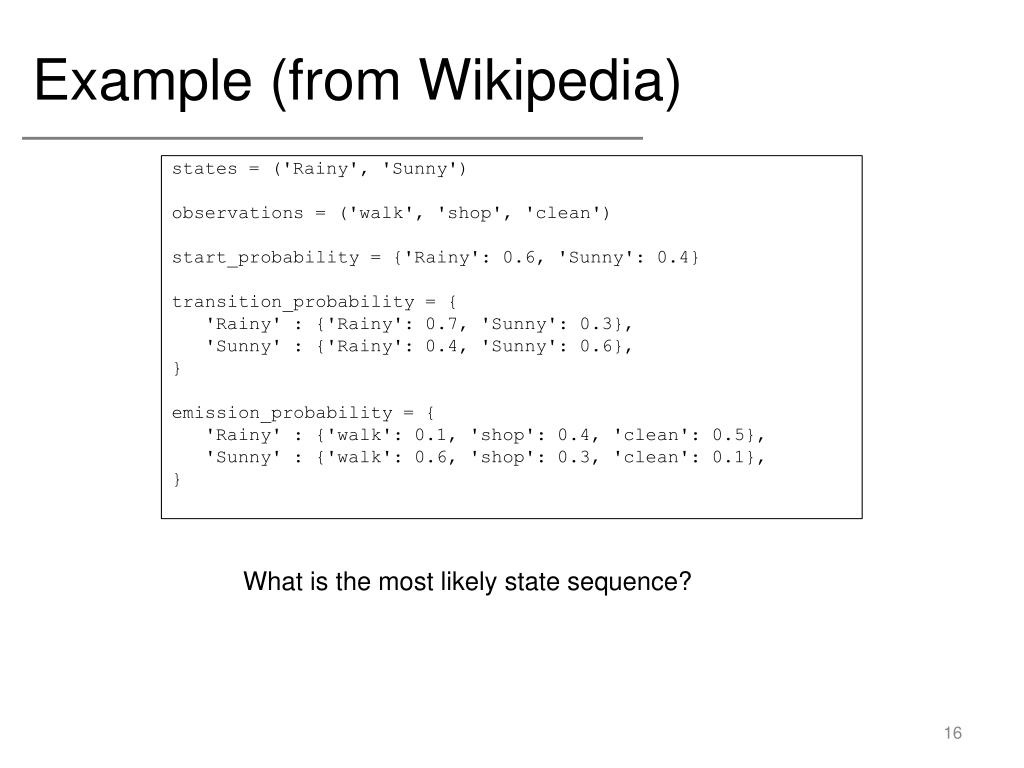 Example (from Wikipedia)

states = ('Rainy', 'Sunny')

observations = ('walk', 'shop', 'clean')

start_probability = {'Rainy': 0.6, 'Sunny': 0.4}

transition_probability = {
   'Rainy' : {'Rainy': 0.7, 'Sunny': 0.3},
   'Sunny' : {'Rainy': 0.4, 'Sunny': 0.6},
}

emission_probability = {
   'Rainy' : {'walk': 0.1, 'shop': 0.4, 'clean': 0.5},
   'Sunny' : {'walk': 0.6, 'shop': 0.3, 'clean': 0.1},
}

What is the most likely state sequence?

16